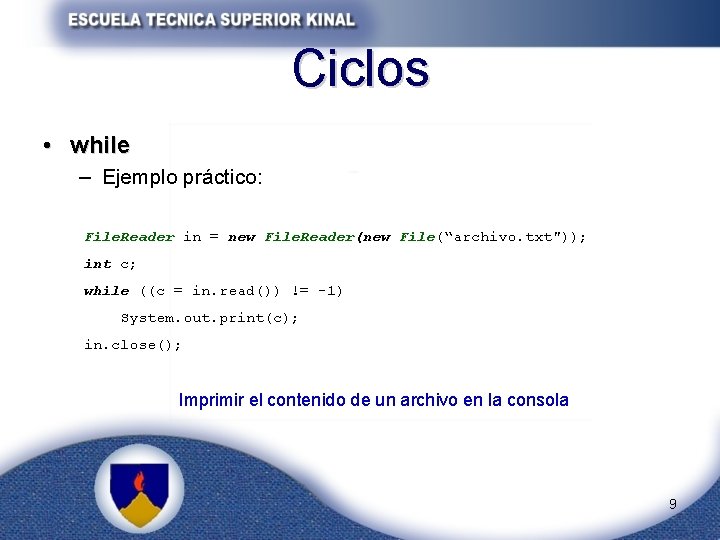 ESCUELA TECNICA SUPERIOR KINAL

Ciclos

• while
– Ejemplo práctico:

FileReader in = new FileReader(new File(“archivo.txt"));
int c;
while ((c = in.read()) != -1)
System.out.print(c);
in.close();

Imprimir el contenido de un archivo en la consola

9